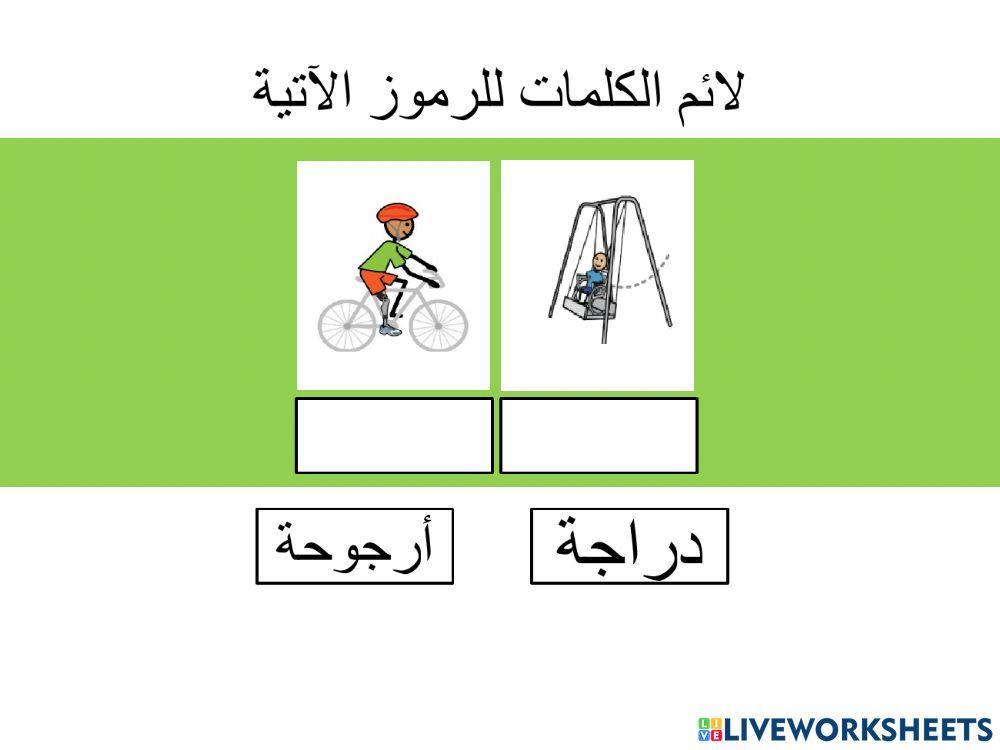 لائم الكلمات للرموز الآتية

دراجة

أرجوحة

LIVEWORKSHEETS